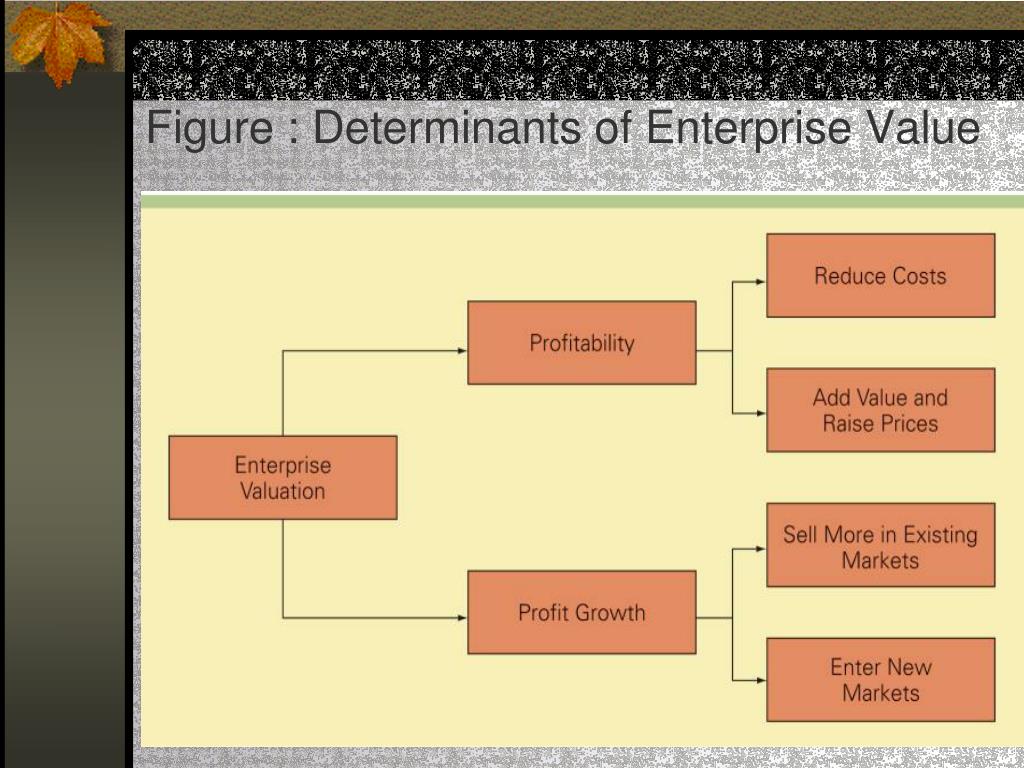 Figure : Determinants of Enterprise Value

Enterprise Valuation

Profitability

Profit Growth

Reduce Costs

Add Value and Raise Prices

Sell More in Existing Markets

Enter New Markets